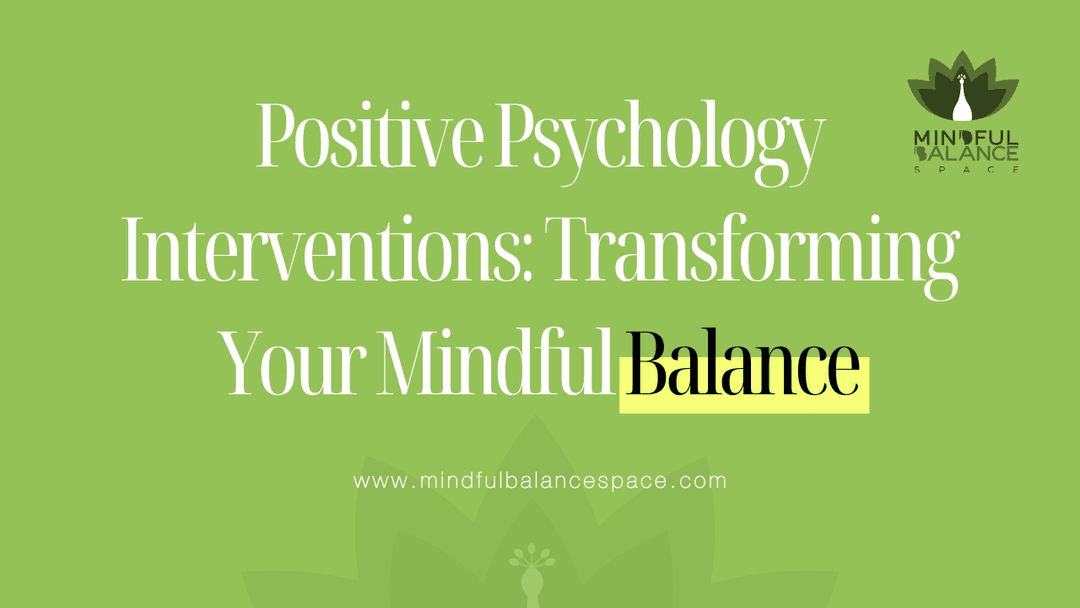 MINDFUL BALANCE SPACE

Positive Psychology Interventions: Transforming Your Mindful Balance

www.mindfulbalancespace.com